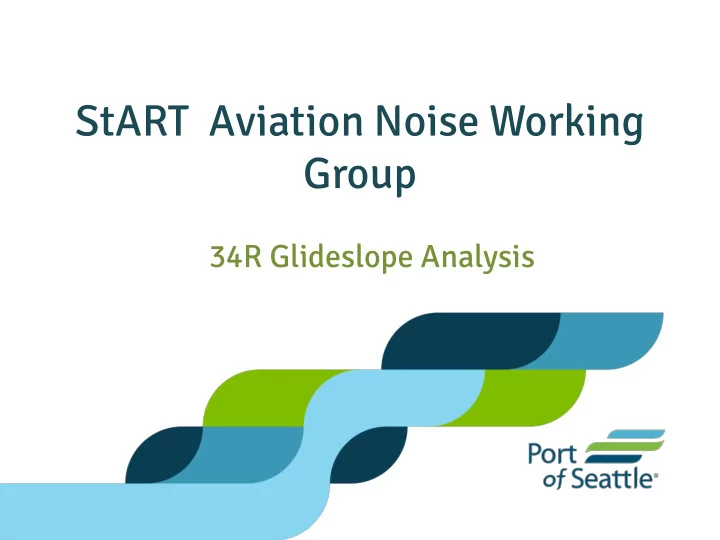 StART Aviation Noise Working Group

34R Glideslope Analysis

Port of Seattle®